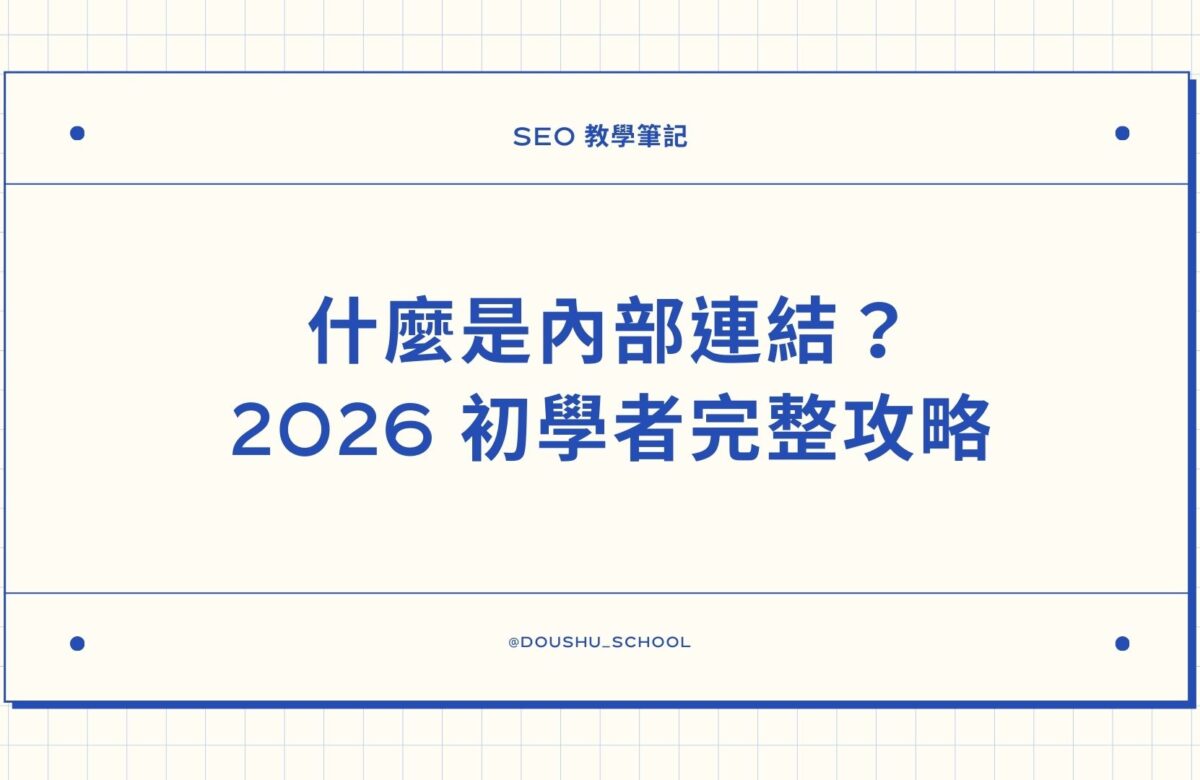 SEO 教學筆記

什麼是內部連結？
2026 初學者完整攻略

@DOUSHU_SCHOOL